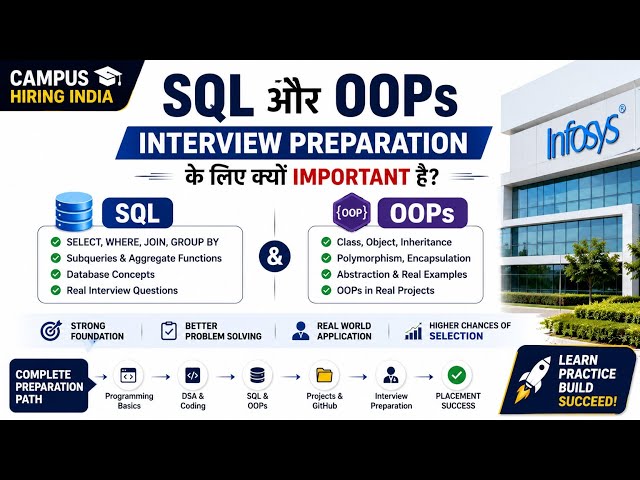 CAMPUS HIRING INDIA

SQL और OOPs
INTERVIEW PREPARATION
के लिए क्यों IMPORTANT है?

Infosys®

SQL
SELECT, WHERE, JOIN, GROUP BY
Subqueries & Aggregate Functions
Database Concepts
Real Interview Questions

&

{OOP}
OOPs
Class, Object, Inheritance
Polymorphism, Encapsulation
Abstraction & Real Examples
OOPs in Real Projects

STRONG FOUNDATION
BETTER PROBLEM SOLVING
REAL WORLD APPLICATION
HIGHER CHANCES OF SELECTION

COMPLETE PREPARATION PATH
Programming Basics
DSA & Coding
SQL & OOPs
Projects & GitHub
Interview Preparation
PLACEMENT SUCCESS

LEARN
PRACTICE
BUILD
SUCCEED!